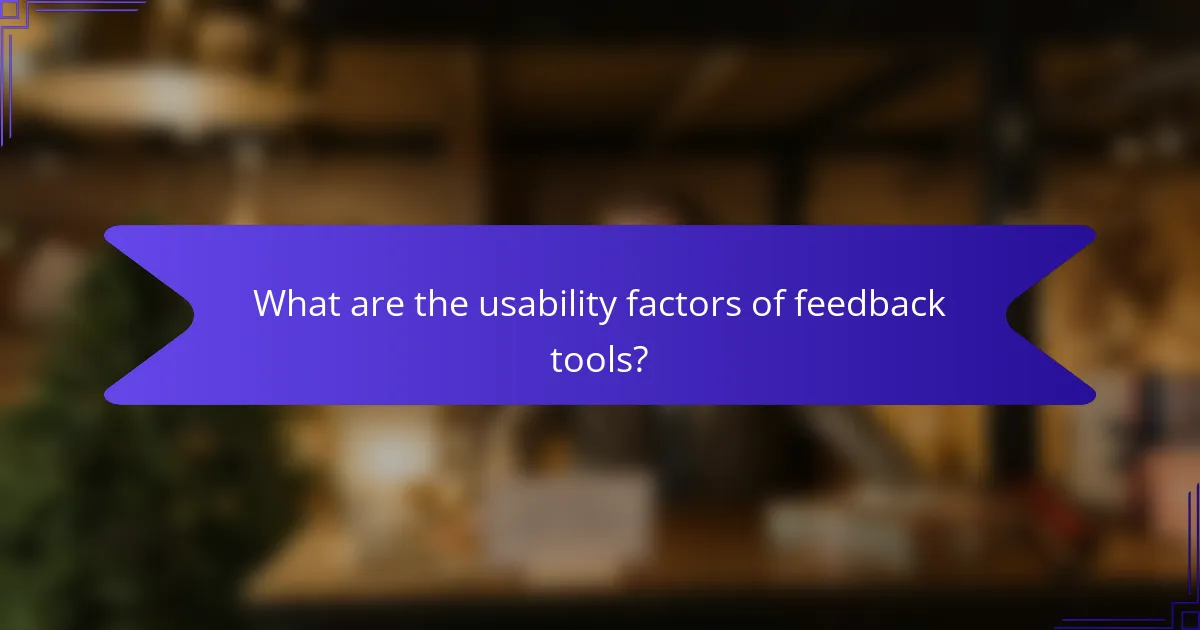 What are the usability factors of feedback tools?